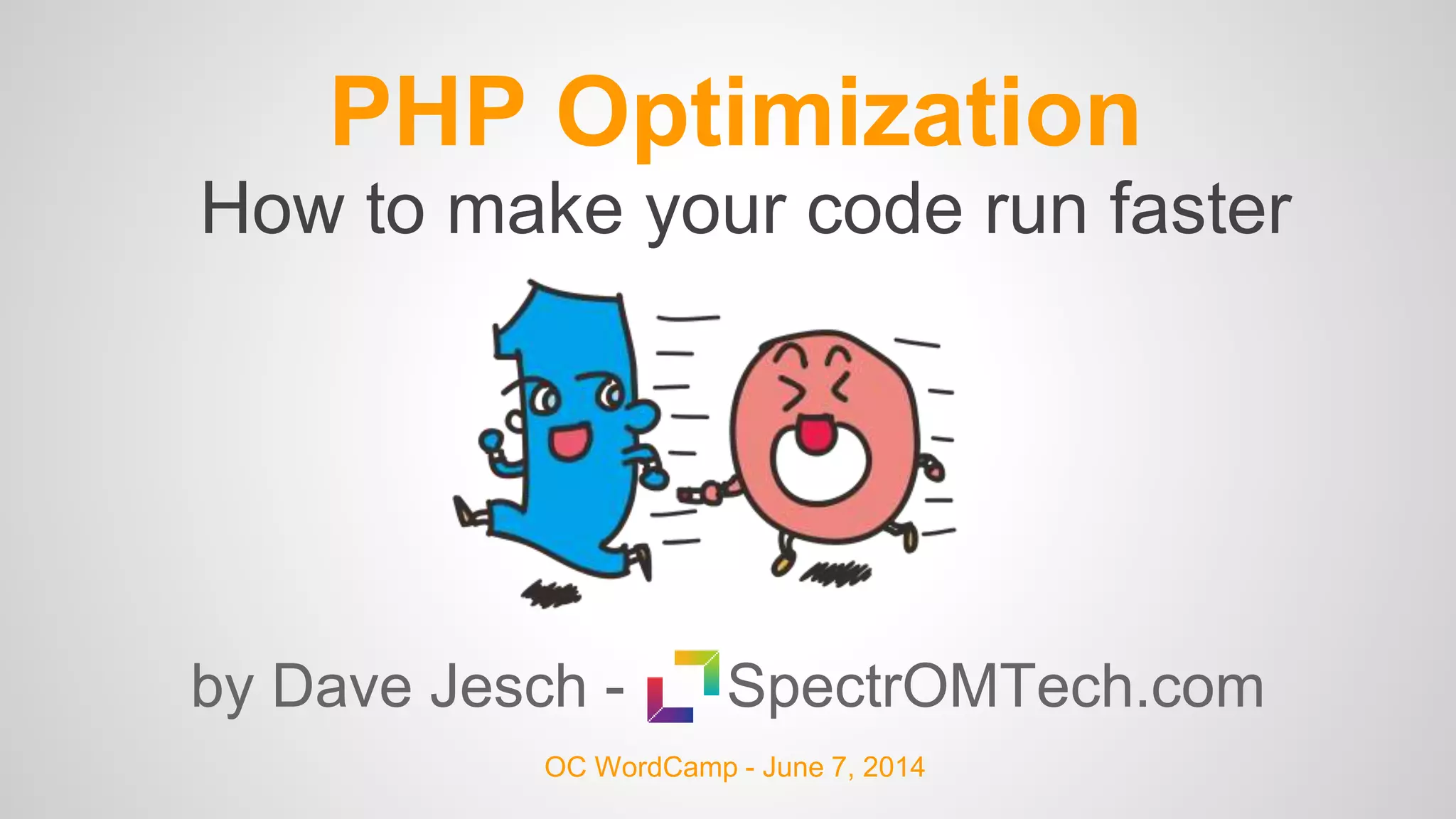 PHP Optimization

How to make your code run faster

by Dave Jesch - SpectrOMTech.com

OC WordCamp - June 7, 2014